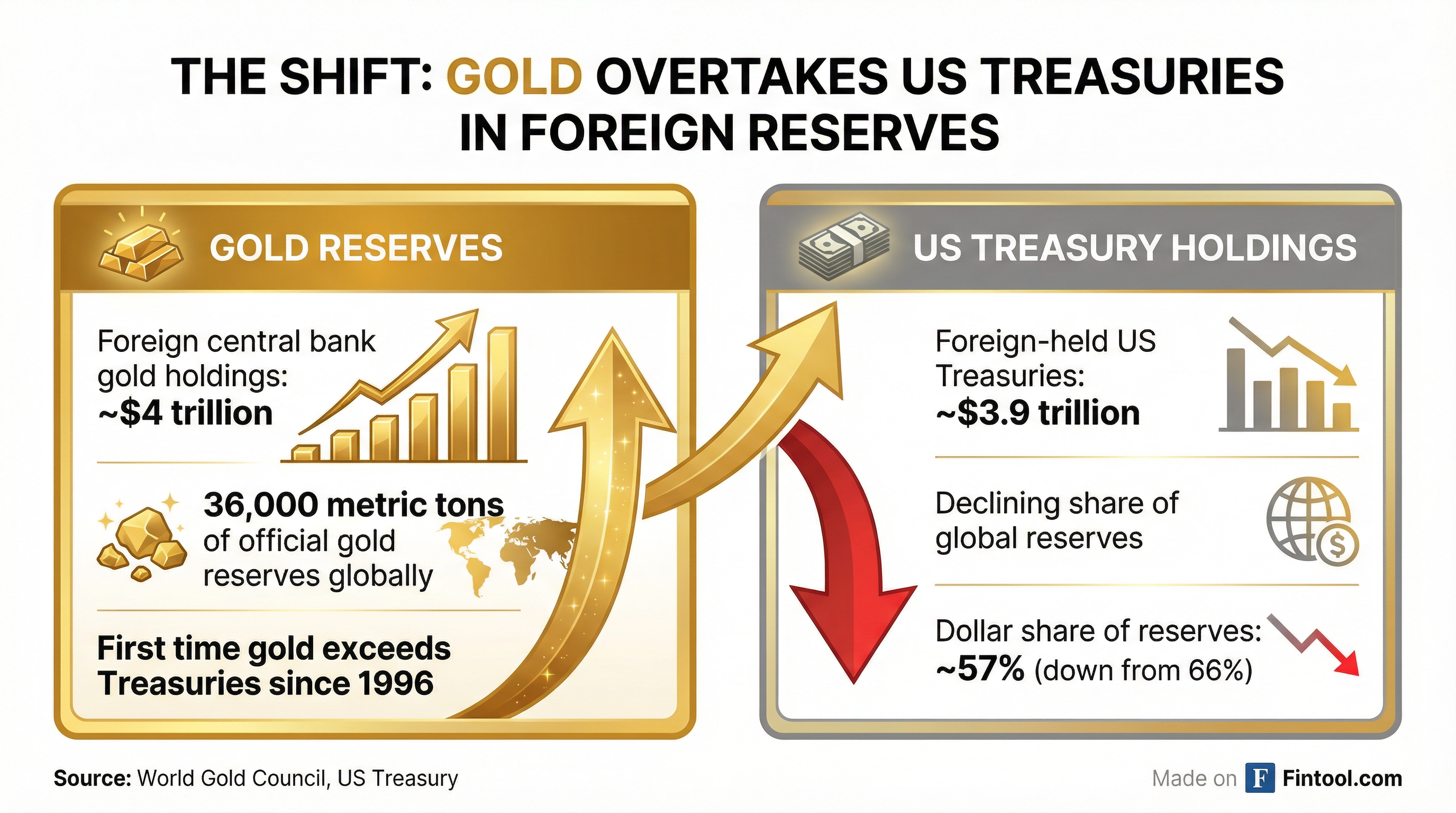 THE SHIFT: GOLD OVERTAKES US TREASURIES IN FOREIGN RESERVES

GOLD RESERVES

Foreign central bank gold holdings: ~$4 trillion

36,000 metric tons of official gold reserves globally

First time gold exceeds Treasuries since 1996

US TREASURY HOLDINGS

Foreign-held US Treasuries: ~$3.9 trillion

Declining share of global reserves

Dollar share of reserves: ~57% (down from 66%)

Source: World Gold Council, US Treasury

Made on F Fintool.com